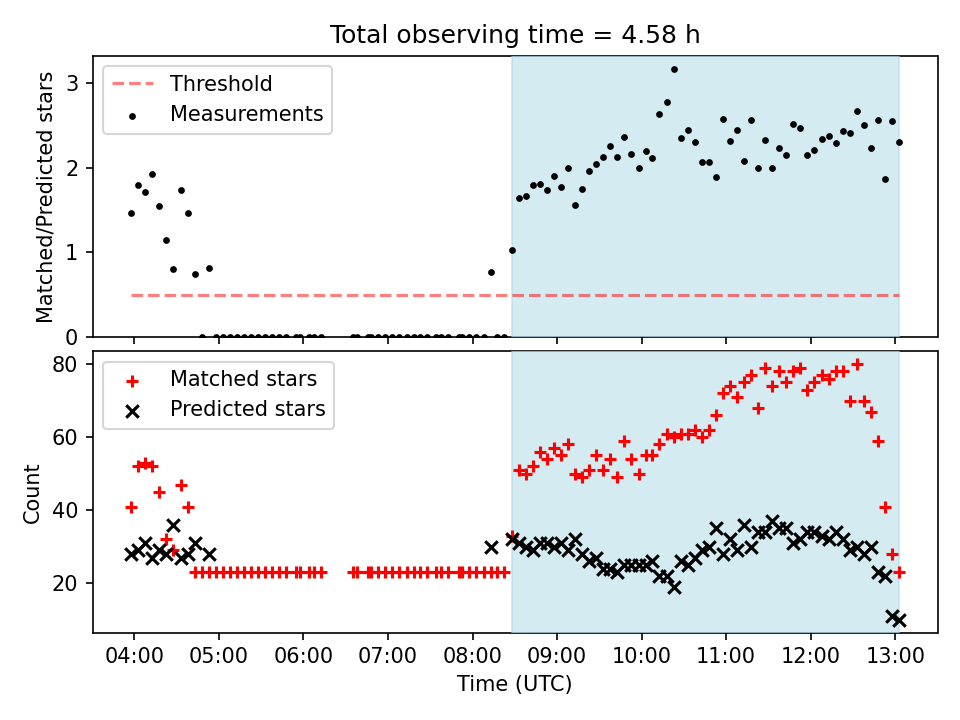 Total observing time = 4.58 h

Threshold
Measurements

Matched/Predicted stars

3
2
1
0

Matched stars
Predicted stars

Count

80
60
40
20

04:00
05:00
06:00
07:00
08:00
09:00
10:00
11:00
12:00
13:00

Time (UTC)